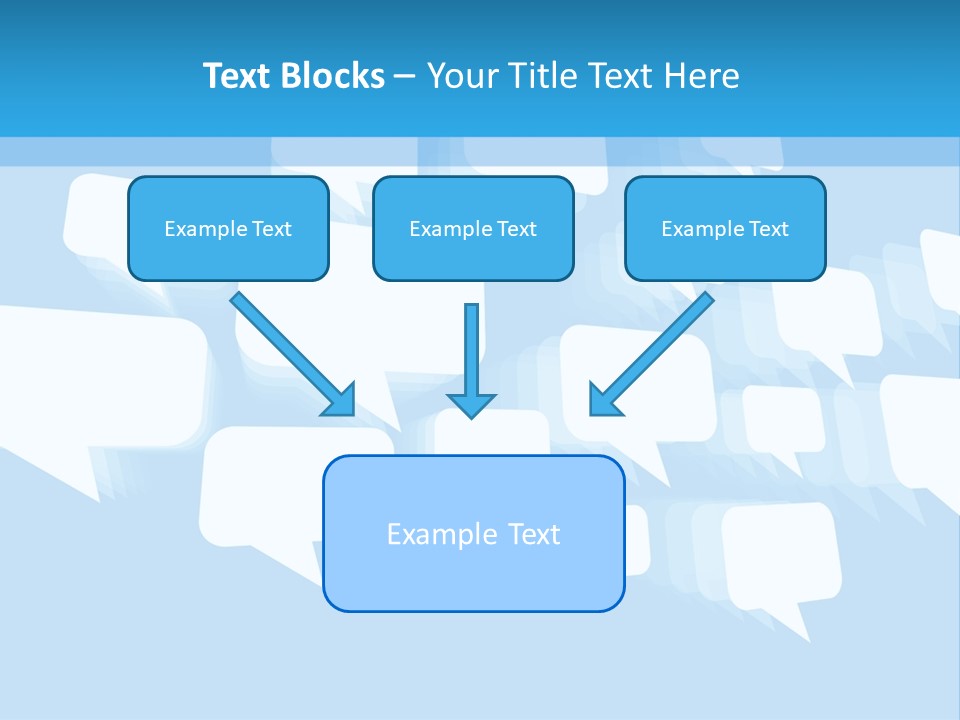 Text Blocks – Your Title Text Here

Example Text

Example Text

Example Text

Example Text